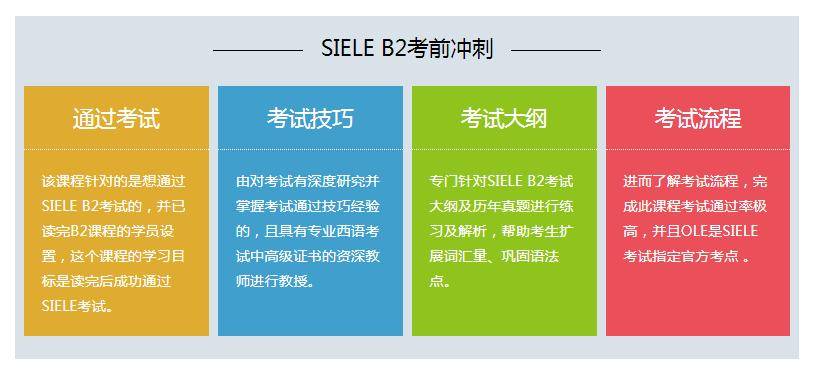 SIELE B2考前冲刺

通过考试

该课程针对的是想通过SIELE B2考试的，并已读完B2课程的学员设置，这个课程的学习目标是读完后成功通过SIELE考试。

考试技巧

由对考试有深度研究并掌握考试通过技巧经验的，且具有专业西语考试中高级证书的资深教师进行教授。

考试大纲

专门针对SIELE B2考试大纲及历年真题进行练习及解析，帮助考生扩展词汇量、巩固语法点。

考试流程

进而了解考试流程，完成此课程考试通过率极高，并且OLE是SIELE考试指定官方考点 。